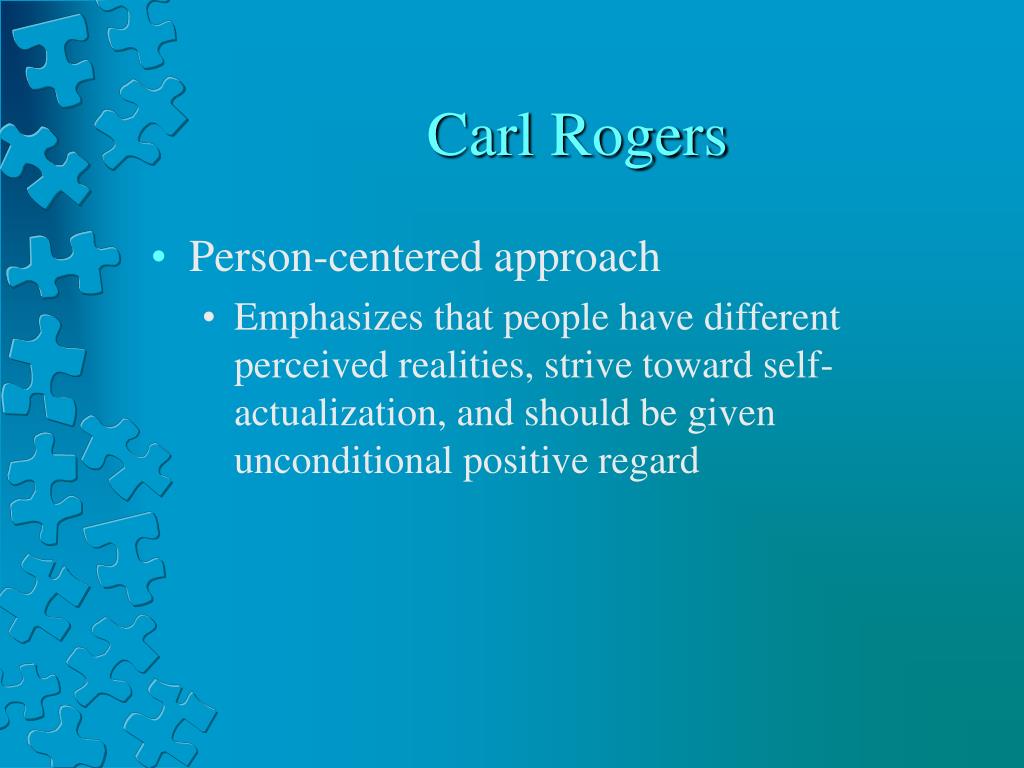 Carl Rogers

• Person-centered approach
  • Emphasizes that people have different perceived realities, strive toward self-actualization, and should be given unconditional positive regard